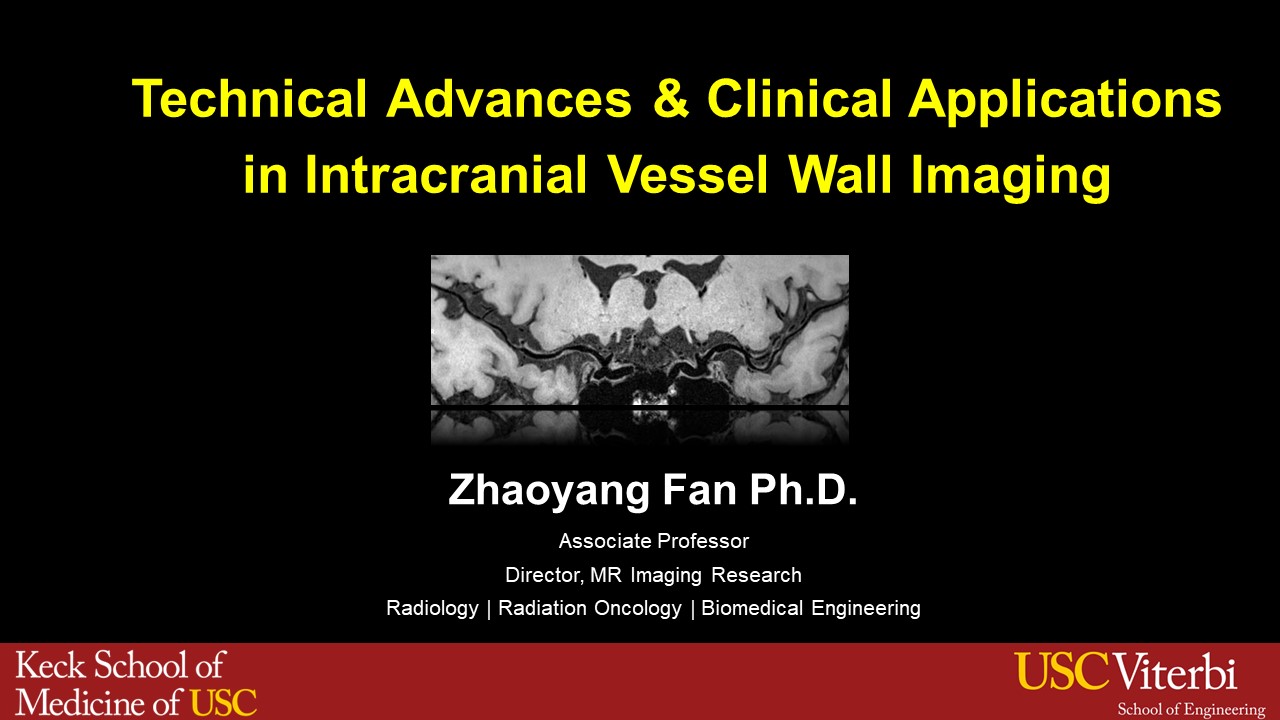 Technical Advances & Clinical Applications in Intracranial Vessel Wall Imaging

Zhaoyang Fan Ph.D.

Associate Professor

Director, MR Imaging Research

Radiology | Radiation Oncology | Biomedical Engineering

Keck School of Medicine of USC

USC Viterbi
School of Engineering